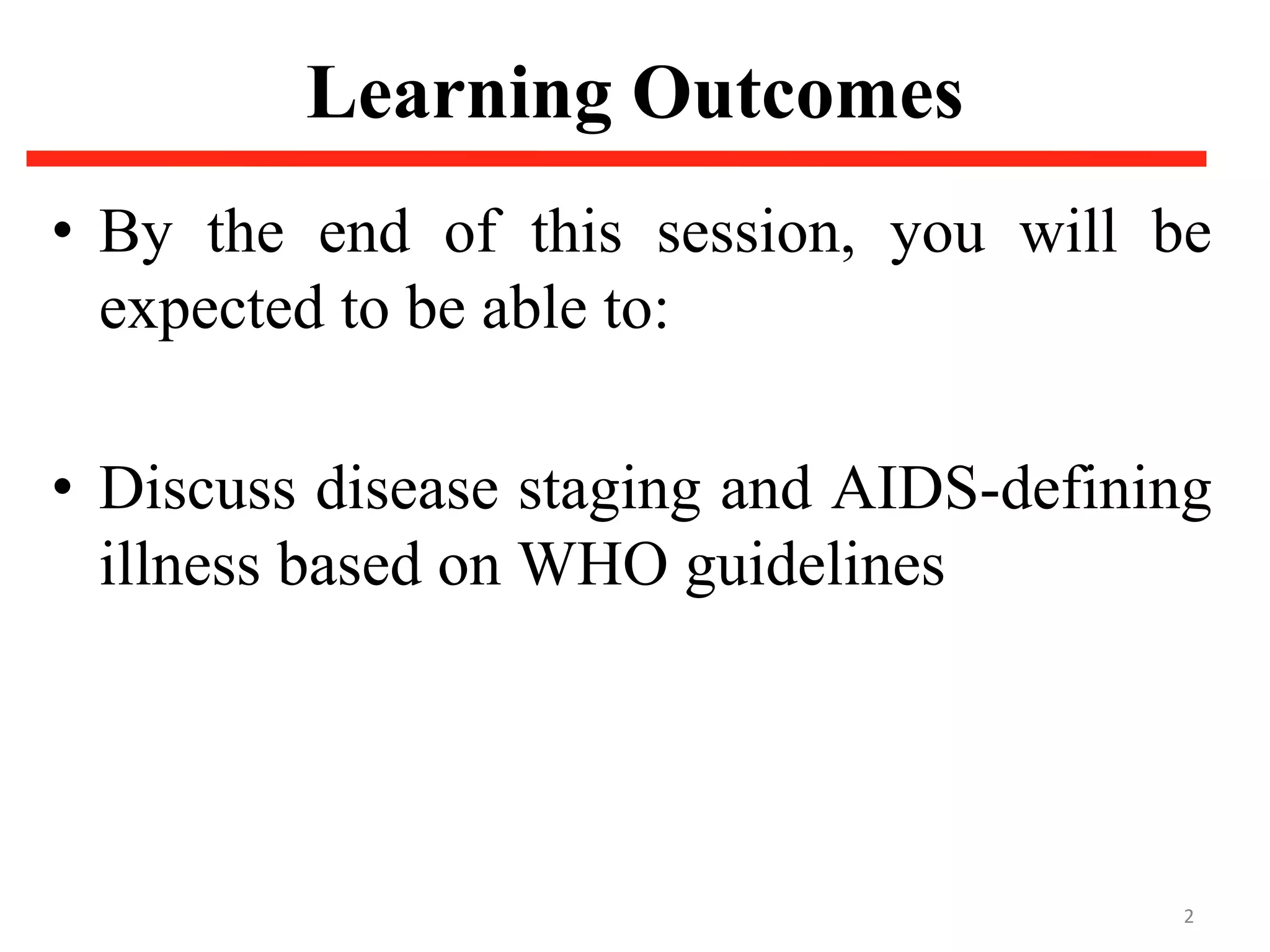 Learning Outcomes

• By the end of this session, you will be expected to be able to:

• Discuss disease staging and AIDS-defining illness based on WHO guidelines

2